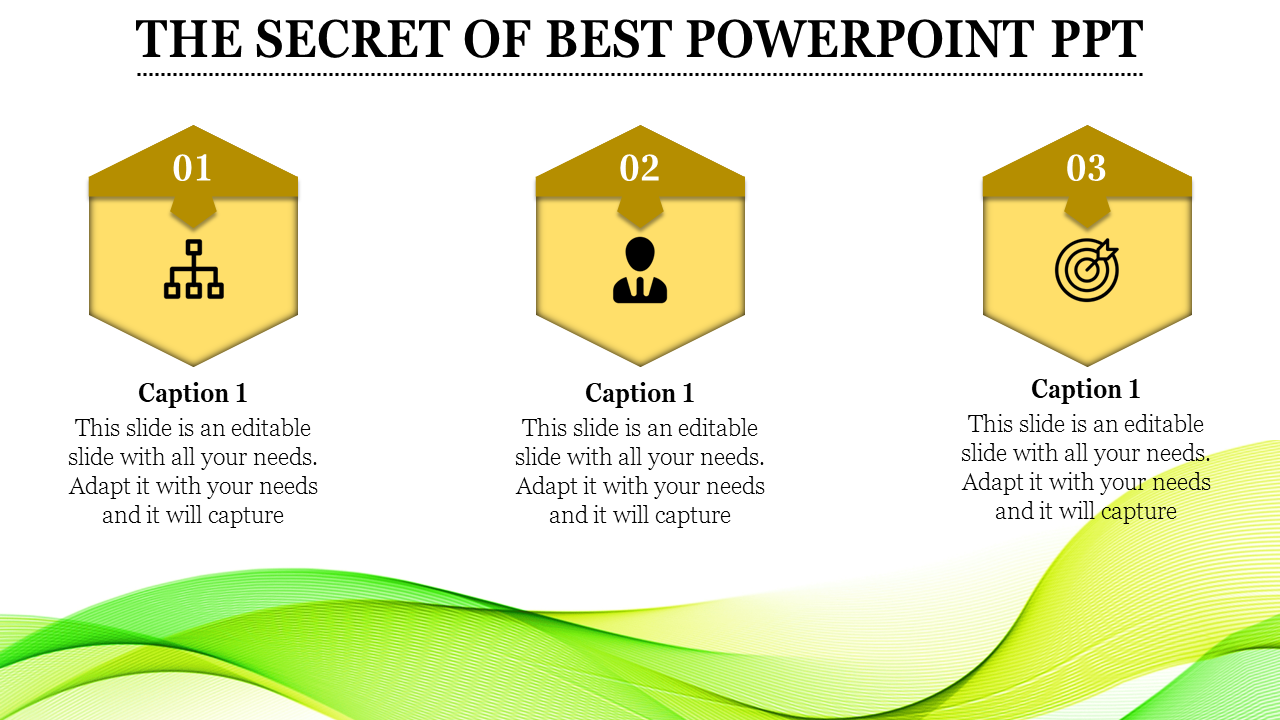 THE SECRET OF BEST POWERPOINT PPT

01

Caption 1
This slide is an editable slide with all your needs. Adapt it with your needs and it will capture

02

Caption 1
This slide is an editable slide with all your needs. Adapt it with your needs and it will capture

03

Caption 1
This slide is an editable slide with all your needs. Adapt it with your needs and it will capture